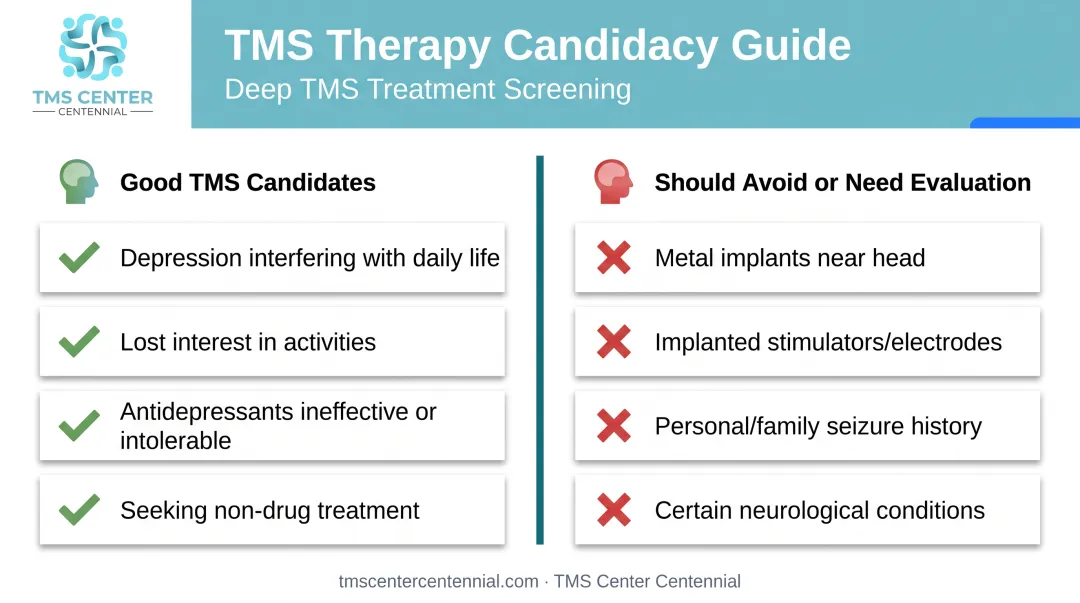 TMS CENTER
CENTENNIAL

TMS Therapy Candidacy Guide
Deep TMS Treatment Screening

Good TMS Candidates

Depression interfering with daily life

Lost interest in activities

Antidepressants ineffective or intolerable

Seeking non-drug treatment

Should Avoid or Need Evaluation

Metal implants near head

Implanted stimulators/electrodes

Personal/family seizure history

Certain neurological conditions

tmscentercentennial.com · TMS Center Centennial